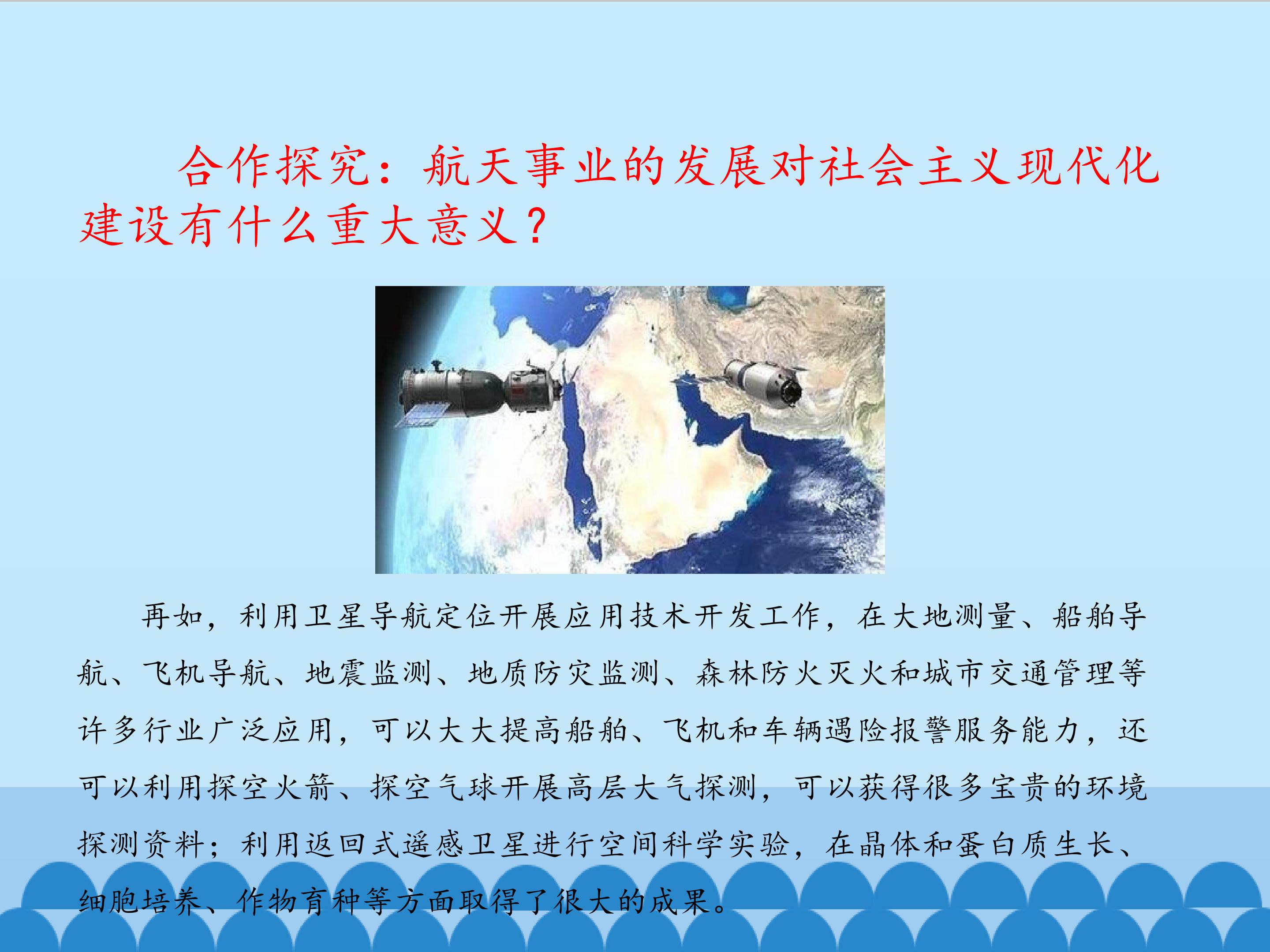 合作探究：航天事业的发展对社会主义现代化建设有什么重大意义？

再如，利用卫星导航定位开展应用技术开发工作，在大地测量、船舶导航、飞机导航、地震监测、地质防灾监测、森林防火灭火和城市交通管理等许多行业广泛应用，可以大大提高船舶、飞机和车辆遇险报警服务能力，还可以利用探空火箭、探空气球开展高层大气探测，可以获得很多宝贵的环境探测资料；利用返回式遥感卫星进行空间科学实验，在晶体和蛋白质生长、细胞培养、作物育种等方面取得了很大的成果。